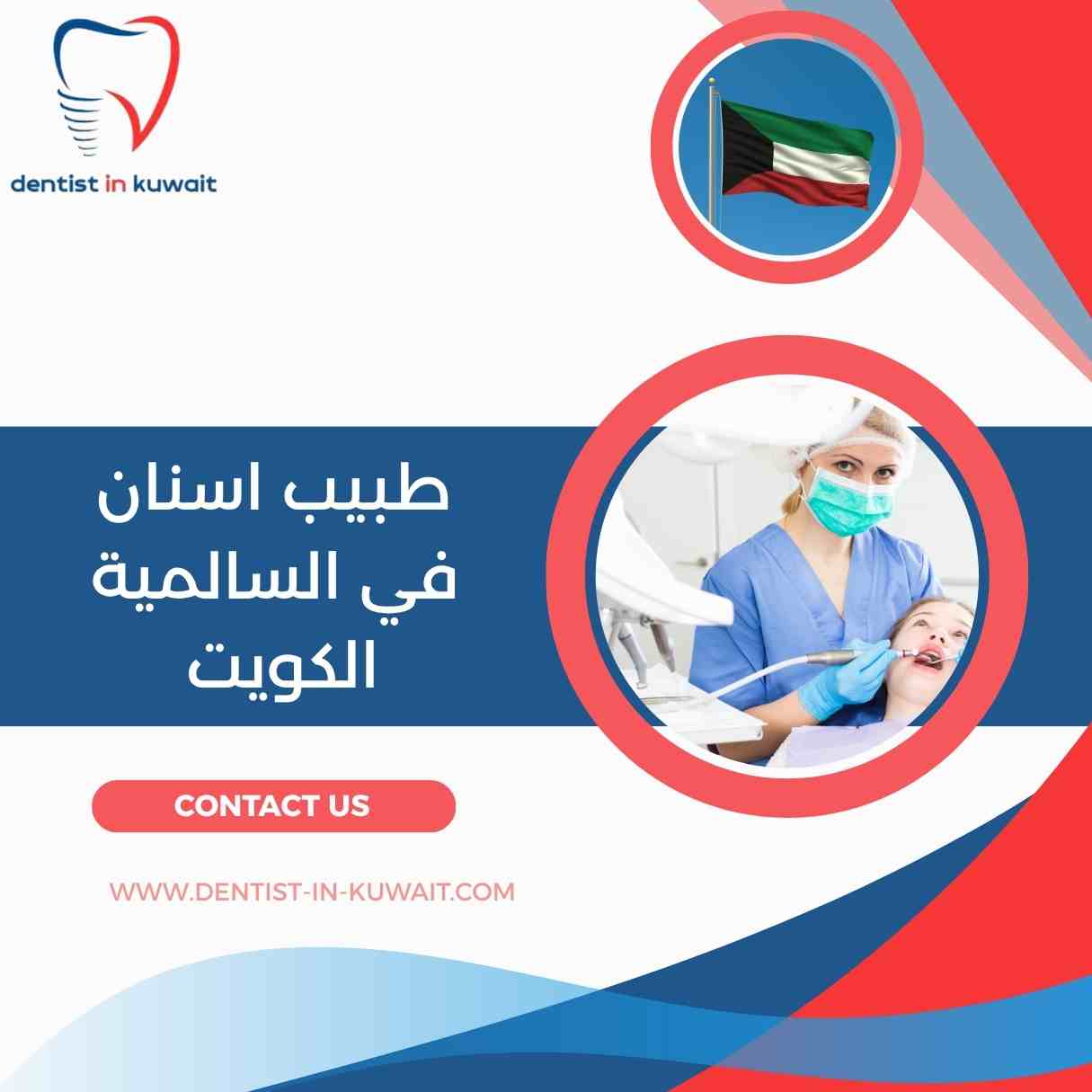 dentist in kuwait

طبيب اسنان
في السالمية
الكويت

CONTACT US

WWW.DENTIST-IN-KUWAIT.COM